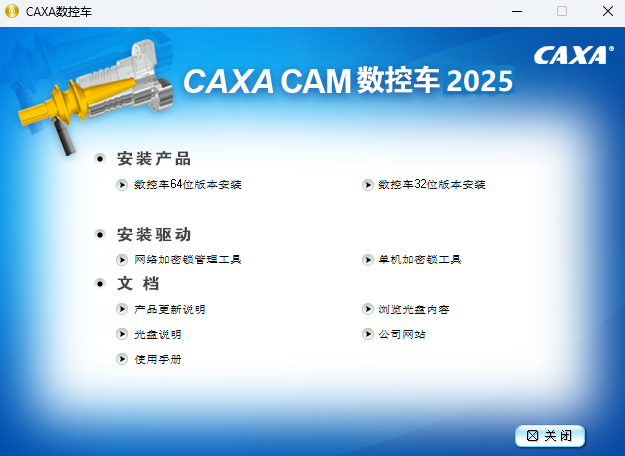 CAXA数控车

CAXA®

CAXA CAM 数控车 2025

安装产品

数控车64位版本安装

数控车32位版本安装

安装驱动

网络加密锁管理工具

单机加密锁工具

文 档

产品更新说明

浏览光盘内容

光盘说明

公司网站

使用手册

关闭